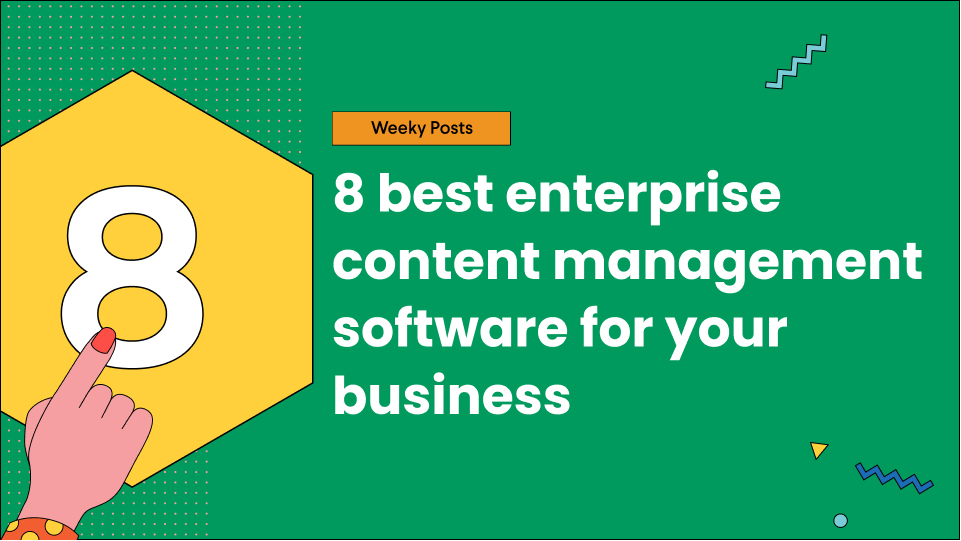 8

Weeky Posts

8 best enterprise content management software for your business